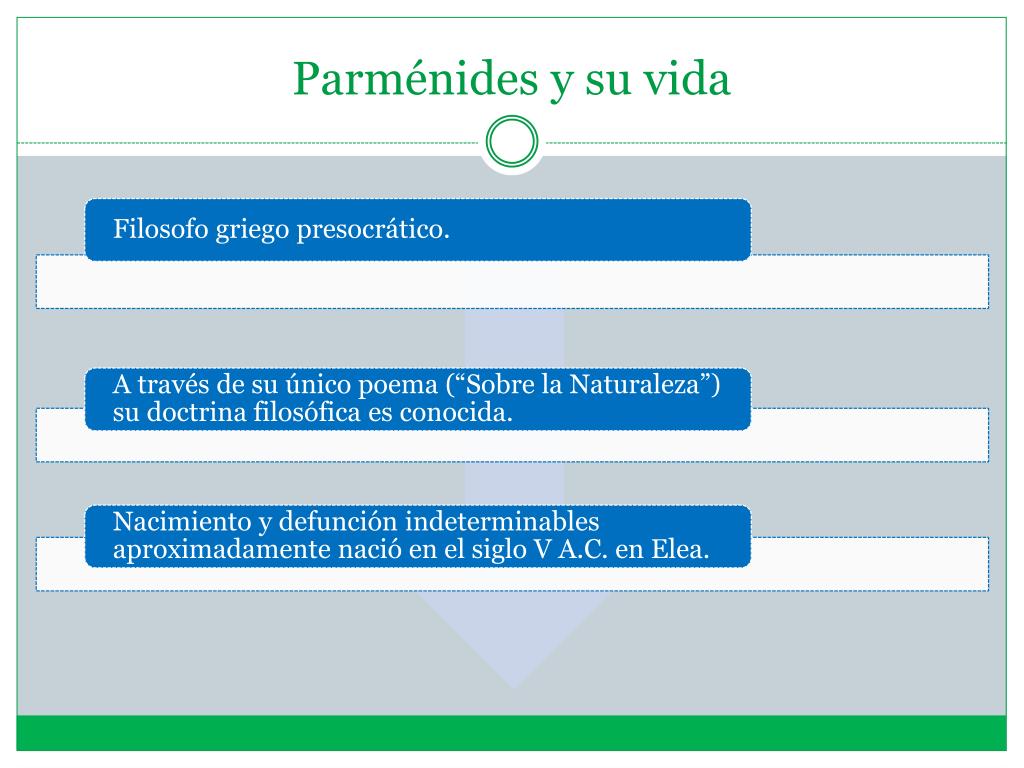 Parménides y su vida

Filosofo griego presocrático.

A través de su único poema (“Sobre la Naturaleza”) su doctrina filosófica es conocida.

Nacimiento y defunción indeterminables aproximadamente nació en el siglo V A.C. en Elea.